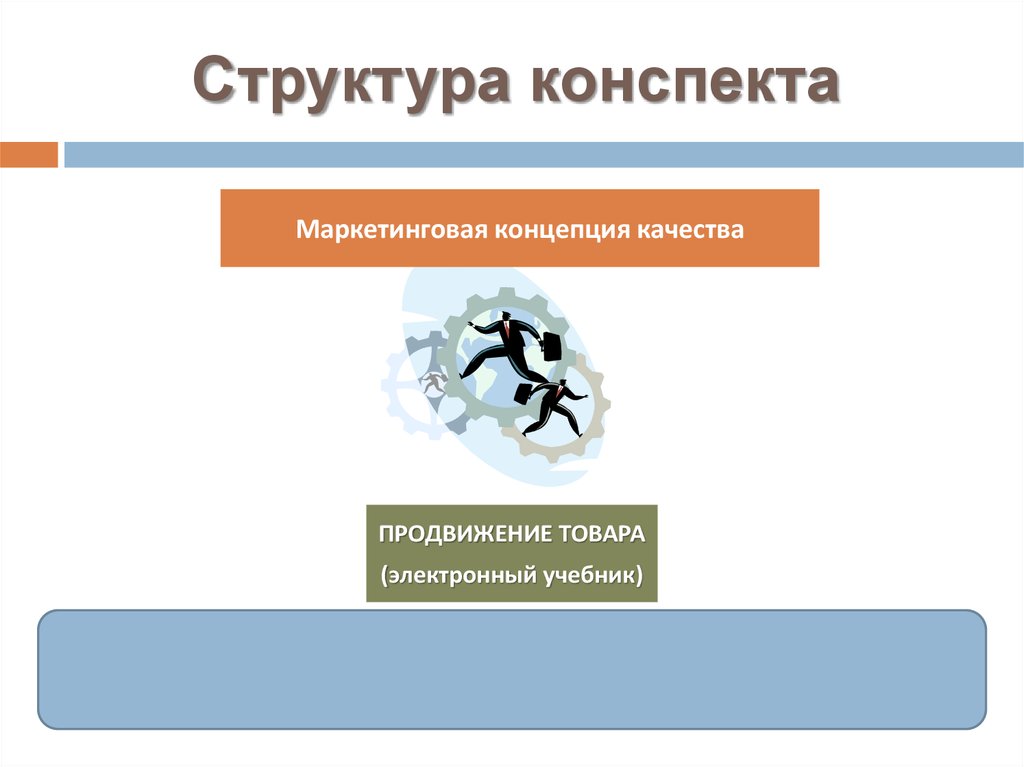 Структура конспекта

Маркетинговая концепция качества

ПРОДВИЖЕНИЕ ТОВАРА
(электронный учебник)